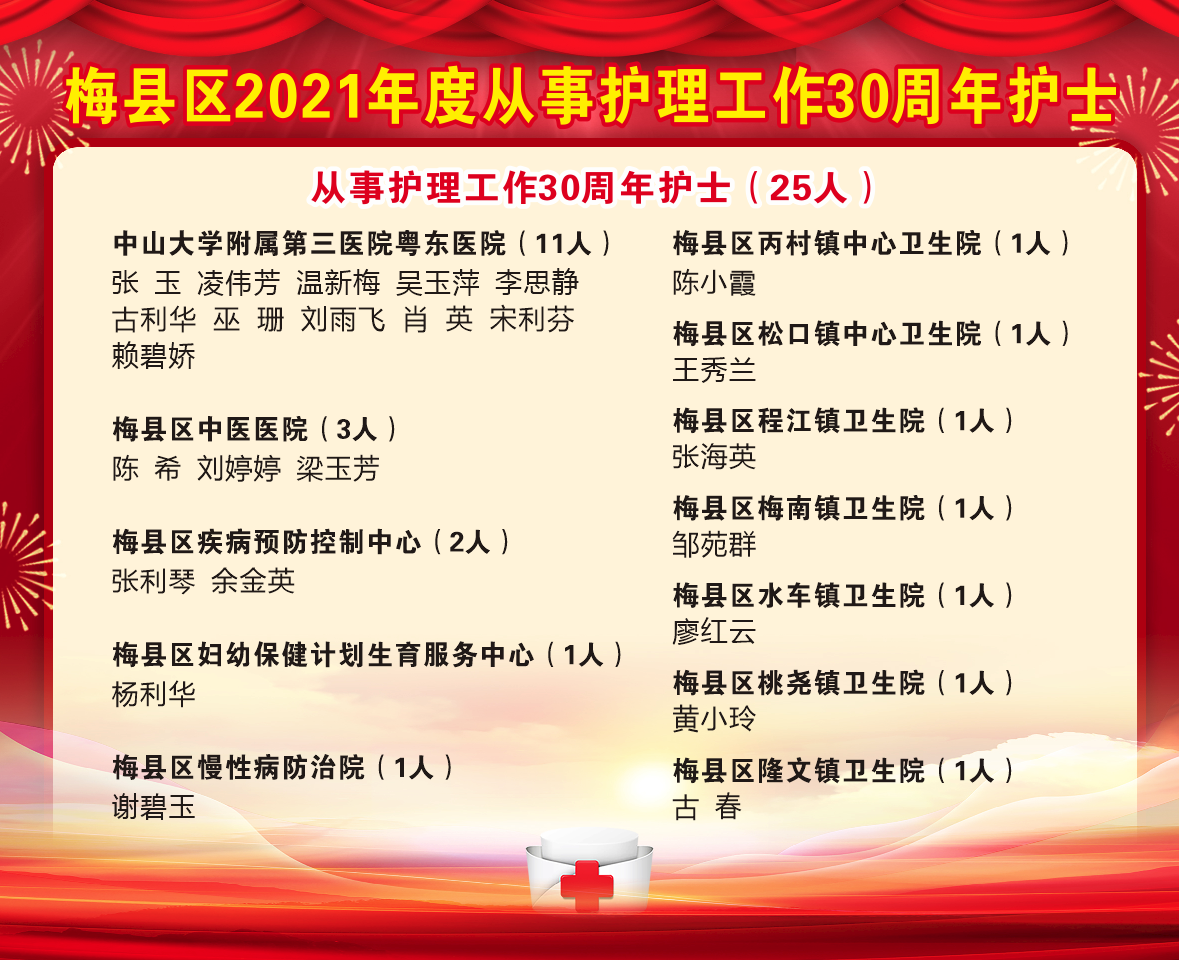 梅县区2021年度从事护理工作30周年护士

从事护理工作30周年护士（25人）

中山大学附属第三医院粤东医院（11人）
张 玉 凌伟芳 温新梅 吴玉萍 李思静 古利华 巫 珊 刘雨飞 肖 英 宋利芬 赖碧娇

梅县区中医医院（3人）
陈 希 刘婷婷 梁玉芳

梅县区疾病预防控制中心（2人）
张利琴 余金英

梅县区妇幼保健计划生育服务中心（1人）
杨利华

梅县区慢性病防治院（1人）
谢碧玉

梅县区丙村镇中心卫生院（1人）
陈小霞

梅县区松口镇中心卫生院（1人）
王秀兰

梅县区程江镇卫生院（1人）
张海英

梅县区梅南镇卫生院（1人）
邹苑群

梅县区水车镇卫生院（1人）
廖红云

梅县区桃尧镇卫生院（1人）
黄小玲

梅县区隆文镇卫生院（1人）
古 春